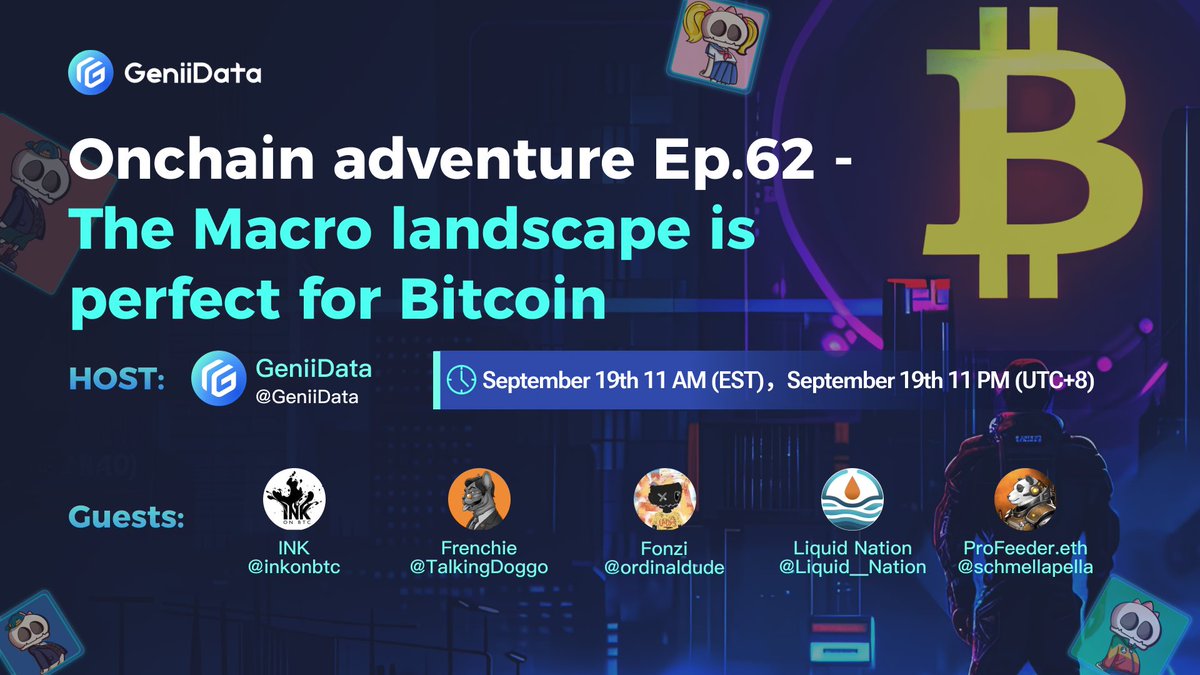 GeniiData

Onchain adventure Ep.62 - The Macro landscape is perfect for Bitcoin

HOST: GeniiData @GeniiData

September 19th 11 AM (EST)，September 19th 11 PM (UTC+8)

Guests:

INK
ON BTC
INK @inkonbtc

Frenchie @TalkingDoggo

Fonzi @ordinaldude

Liquid Nation @Liquid__Nation

ProFeeder.eth @schmellapella